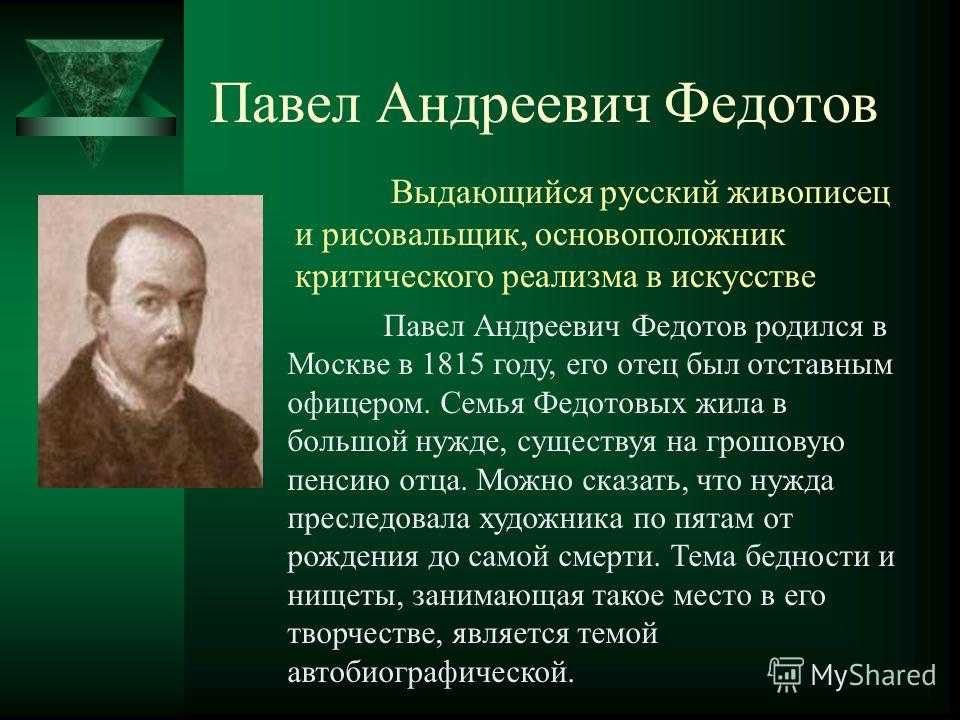 Павел Андреевич Федотов

Выдающийся русский живописец и рисовальщик, основоположник критического реализма в искусстве

Павел Андреевич Федотов родился в Москве в 1815 году, его отец был отставным офицером. Семья Федотовых жила в большой нужде, существуя на грошовую пенсию отца. Можно сказать, что нужда преследовала художника по пятам от рождения до самой смерти. Тема бедности и нищеты, занимающая такое место в его творчестве, является темой автобиографической.

MyShared